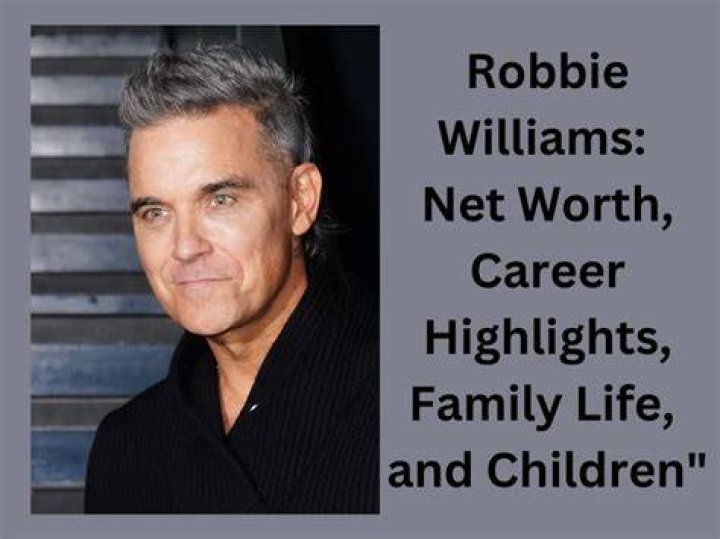 Robbie Williams: Net Worth, Career Highlights, Family Life, and Children"